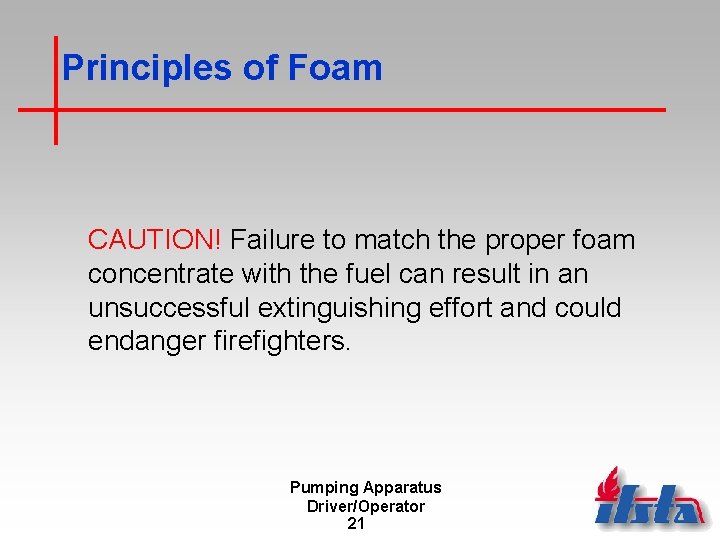 Principles of Foam

CAUTION! Failure to match the proper foam concentrate with the fuel can result in an unsuccessful extinguishing effort and could endanger firefighters.

Pumping Apparatus
Driver/Operator
21

ifsta